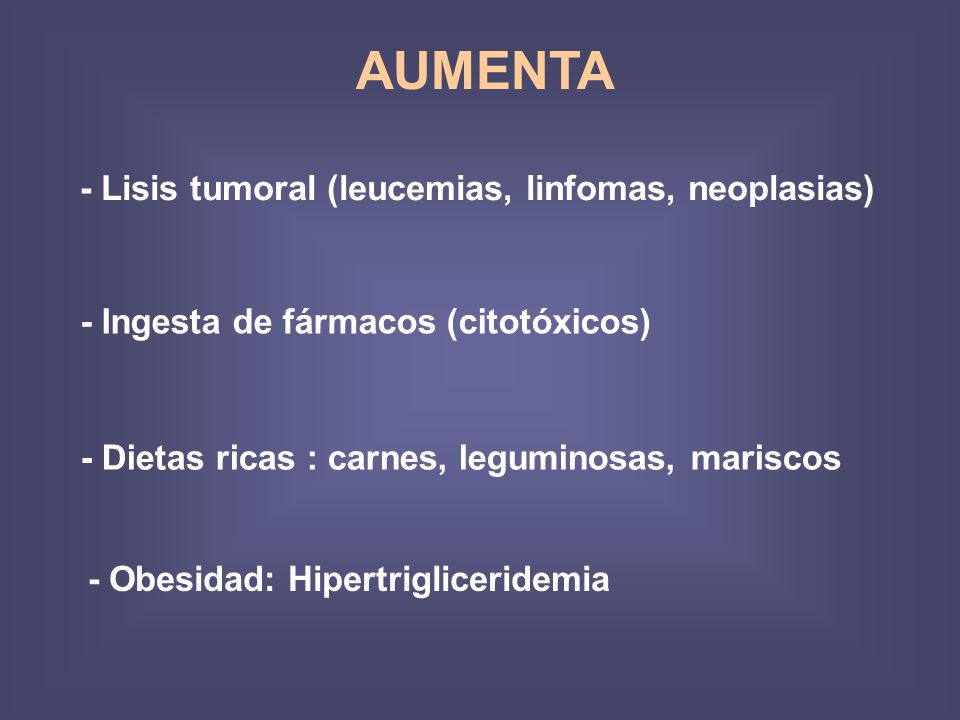 AUMENTA

- Lisis tumoral (leucemias, linfomas, neoplasias)

- Ingesta de fármacos (citotóxicos)

- Dietas ricas : carnes, leguminosas, mariscos

- Obesidad: Hipertrigliceridemia